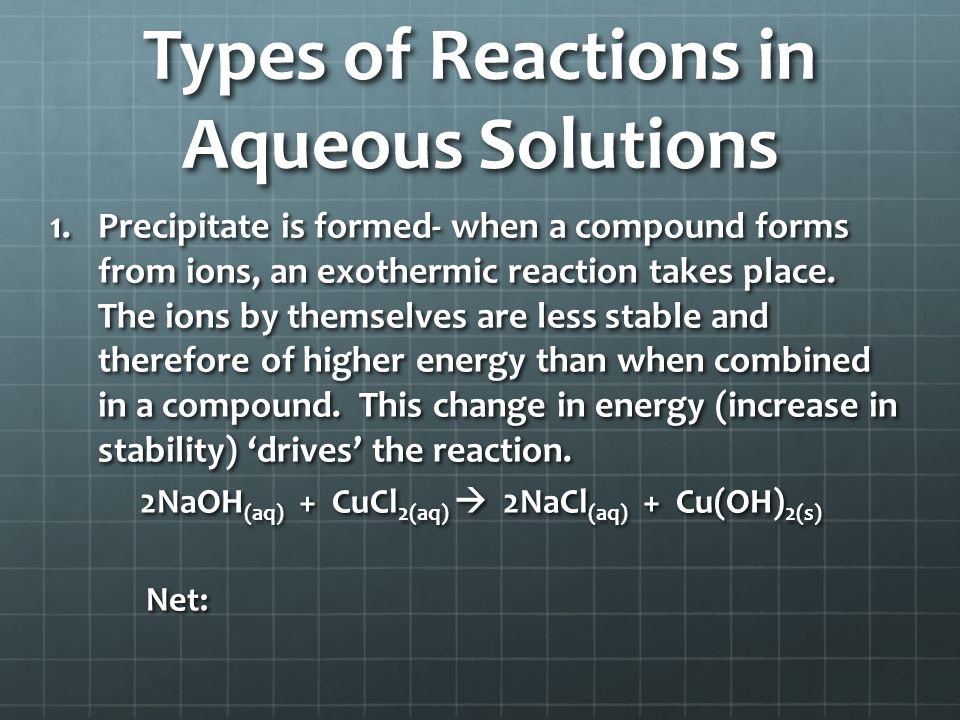 Types of Reactions in Aqueous Solutions

1. Precipitate is formed- when a compound forms from ions, an exothermic reaction takes place. The ions by themselves are less stable and therefore of higher energy than when combined in a compound. This change in energy (increase in stability) ‘drives’ the reaction.

$2NaOH_{(aq)} + CuCl_{2(aq)} \rightarrow 2NaCl_{(aq)} + Cu(OH)_{2(s)}$

Net: